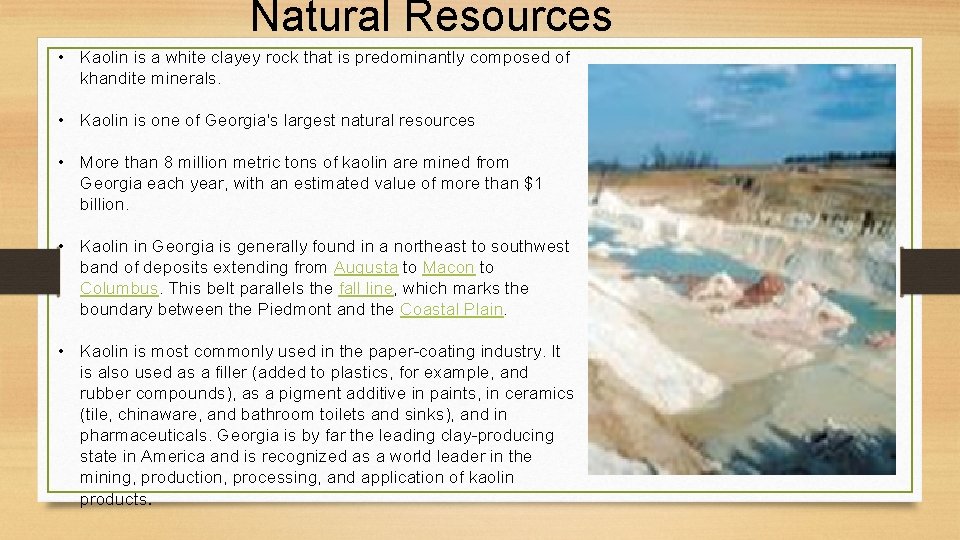 Natural Resources

• Kaolin is a white clayey rock that is predominantly composed of khandite minerals.

• Kaolin is one of Georgia's largest natural resources

• More than 8 million metric tons of kaolin are mined from Georgia each year, with an estimated value of more than $1 billion.

• Kaolin in Georgia is generally found in a northeast to southwest band of deposits extending from Augusta to Macon to Columbus. This belt parallels the fall line, which marks the boundary between the Piedmont and the Coastal Plain.

• Kaolin is most commonly used in the paper-coating industry. It is also used as a filler (added to plastics, for example, and rubber compounds), as a pigment additive in paints, in ceramics (tile, chinaware, and bathroom toilets and sinks), and in pharmaceuticals. Georgia is by far the leading clay-producing state in America and is recognized as a world leader in the mining, production, processing, and application of kaolin products.